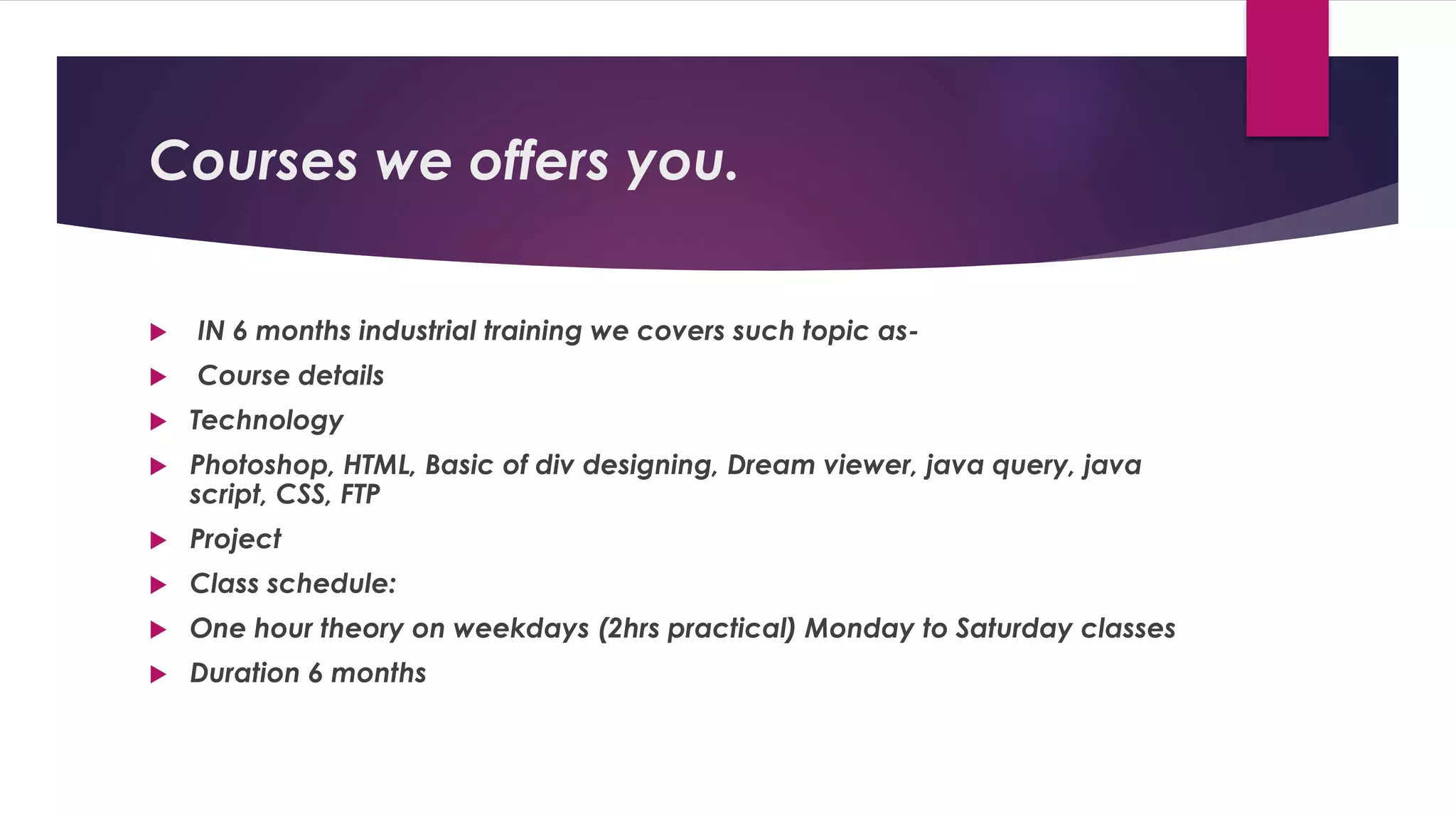 Courses we offers you.

IN 6 months industrial training we covers such topic as-

Course details

Technology

Photoshop, HTML, Basic of div designing, Dream viewer, java query, java script, CSS, FTP

Project

Class schedule:

One hour theory on weekdays (2hrs practical) Monday to Saturday classes

Duration 6 months